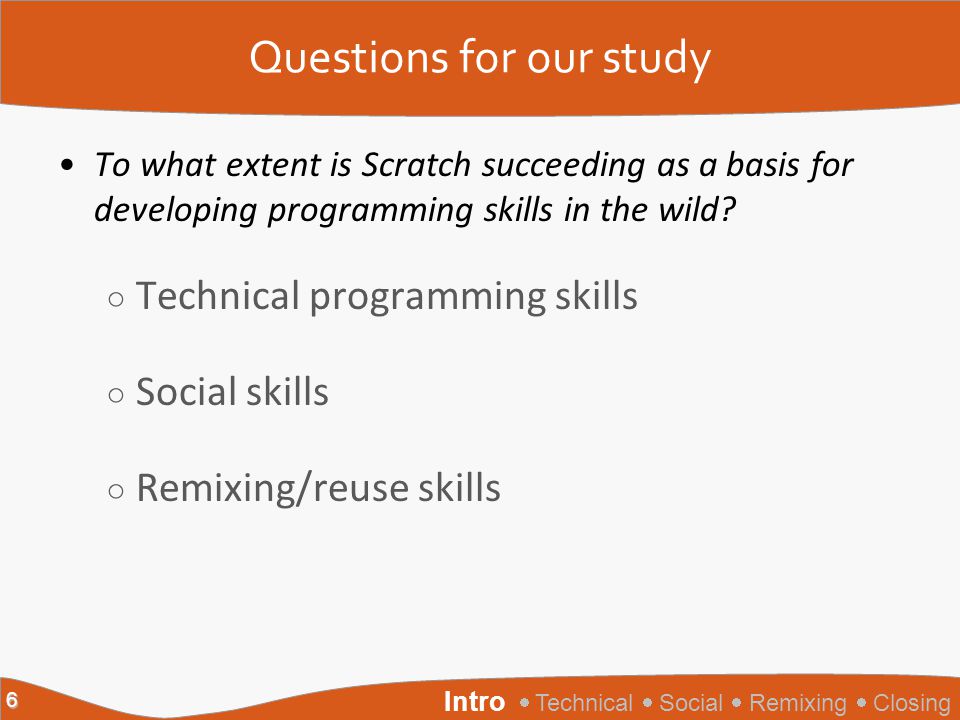 Questions for our study

• To what extent is Scratch succeeding as a basis for developing programming skills in the wild?

○ Technical programming skills

○ Social skills

○ Remixing/reuse skills

6

Intro • Technical • Social • Remixing • Closing